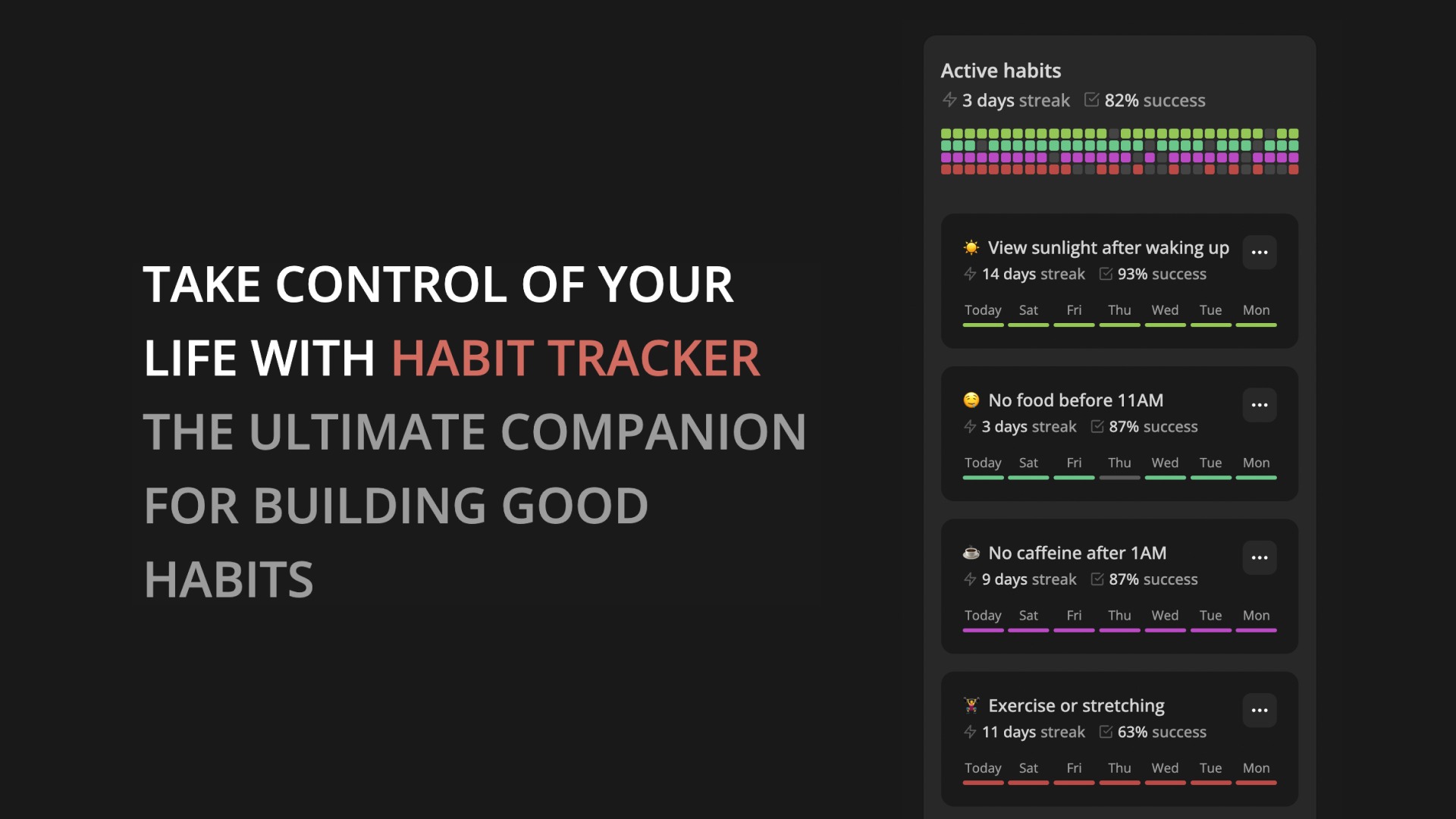 TAKE CONTROL OF YOUR LIFE WITH HABIT TRACKER THE ULTIMATE COMPANION FOR BUILDING GOOD HABITS

Active habits
3 days streak 82% success

View sunlight after waking up
14 days streak 93% success
Today Sat Fri Thu Wed Tue Mon

No food before 11AM
3 days streak 87% success
Today Sat Fri Thu Wed Tue Mon

No caffeine after 1AM
9 days streak 87% success
Today Sat Fri Thu Wed Tue Mon

Exercise or stretching
11 days streak 63% success
Today Sat Fri Thu Wed Tue Mon